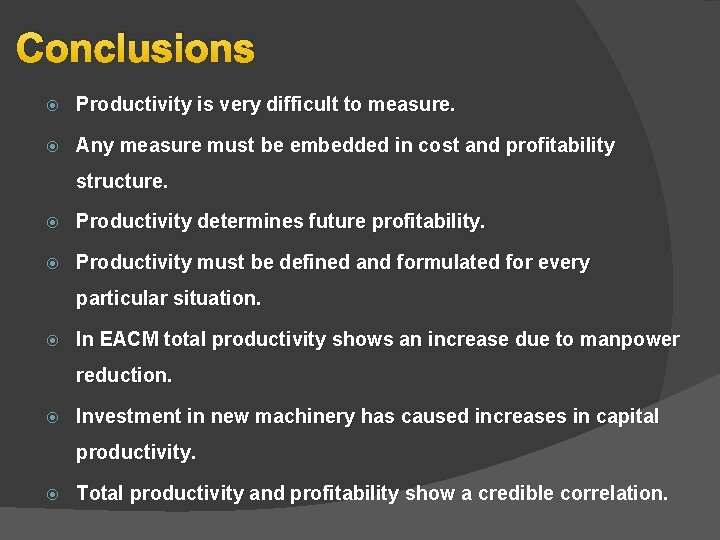 Conclusions

Productivity is very difficult to measure.

Any measure must be embedded in cost and profitability structure.

Productivity determines future profitability.

Productivity must be defined and formulated for every particular situation.

In EACM total productivity shows an increase due to manpower reduction.

Investment in new machinery has caused increases in capital productivity.

Total productivity and profitability show a credible correlation.